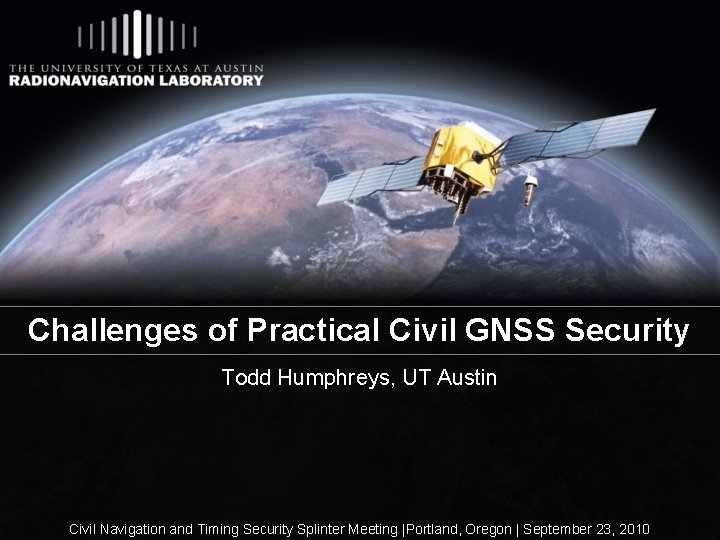 THE UNIVERSITY OF TEXAS AT AUSTIN
RADIONAVIGATION LABORATORY

Challenges of Practical Civil GNSS Security

Todd Humphreys, UT Austin

Civil Navigation and Timing Security Splinter Meeting |Portland, Oregon | September 23, 2010